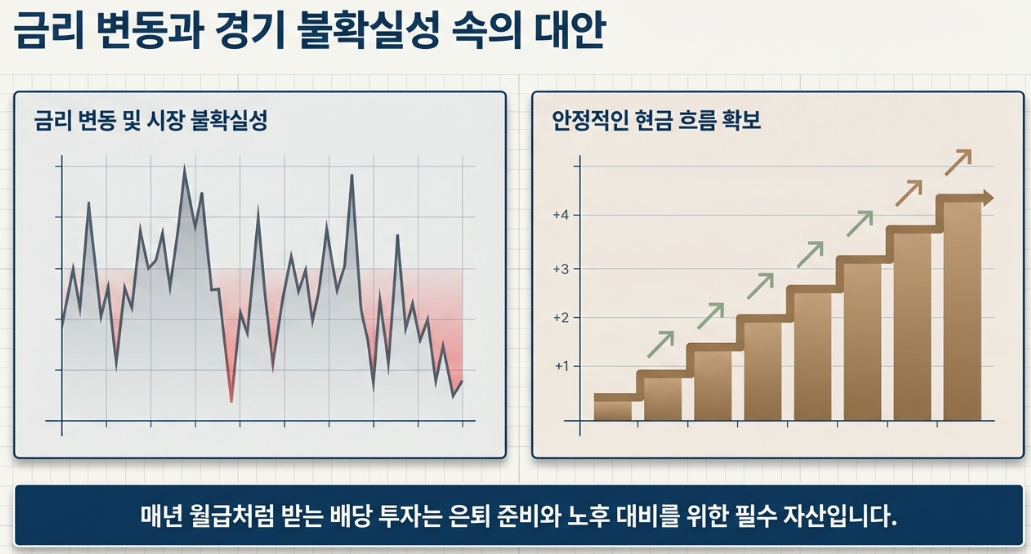 금리 변동과 경기 불확실성 속의 대안

금리 변동 및 시장 불확실성

안정적인 현금 흐름 확보

+4
+3
+2
+1

매년 월급처럼 받는 배당 투자는 은퇴 준비와 노후 대비를 위한 필수 자산입니다.